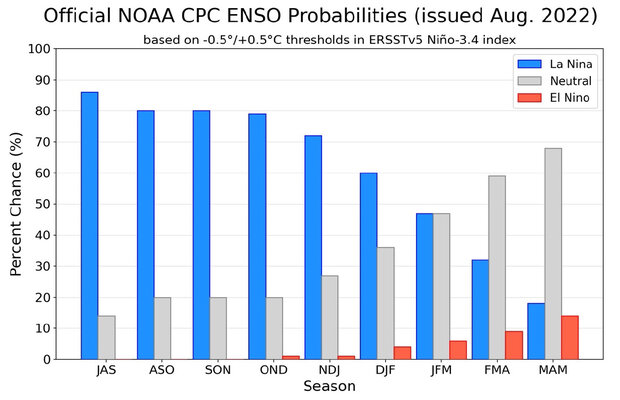 Official NOAA CPC ENSO Probabilities (issued Aug. 2022)

based on -0.5°/+0.5°C thresholds in ERSSTv5 Niño-3.4 index

La Nina
Neutral
El Nino

Percent Chance (%)

100
90
80
70
60
50
40
30
20
10
0

JAS
ASO
SON
OND
NDJ
DJF
JFM
FMA
MAM

Season